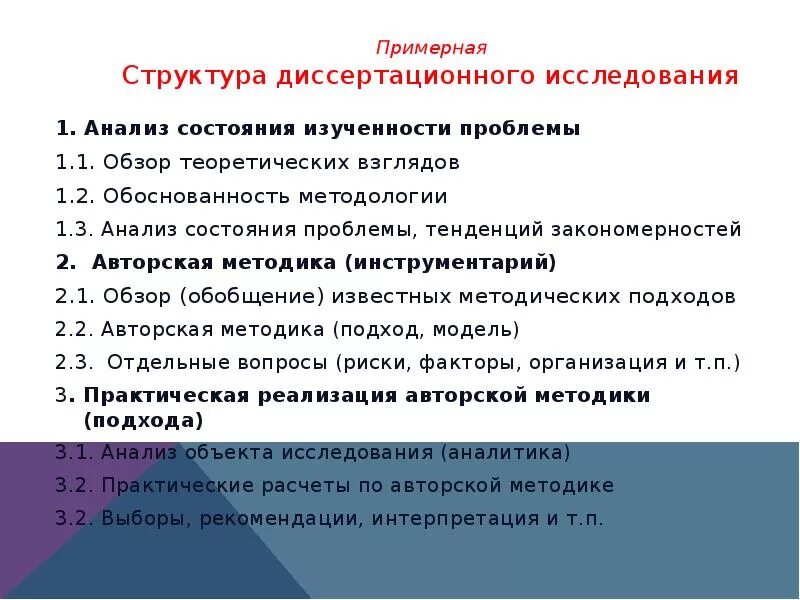 Примерная
Структура диссертационного исследования

1. Анализ состояния изученности проблемы
1.1. Обзор теоретических взглядов
1.2. Обоснованность методологии
1.3. Анализ состояния проблемы, тенденций закономерностей
2. Авторская методика (инструментарий)
2.1. Обзор (обобщение) известных методических подходов
2.2. Авторская методика (подход, модель)
2.3. Отдельные вопросы (риски, факторы, организация и т.п.)
3. Практическая реализация авторской методики (подхода)
3.1. Анализ объекта исследования (аналитика)
3.2. Практические расчеты по авторской методике
3.2. Выборы, рекомендации, интерпретация и т.п.